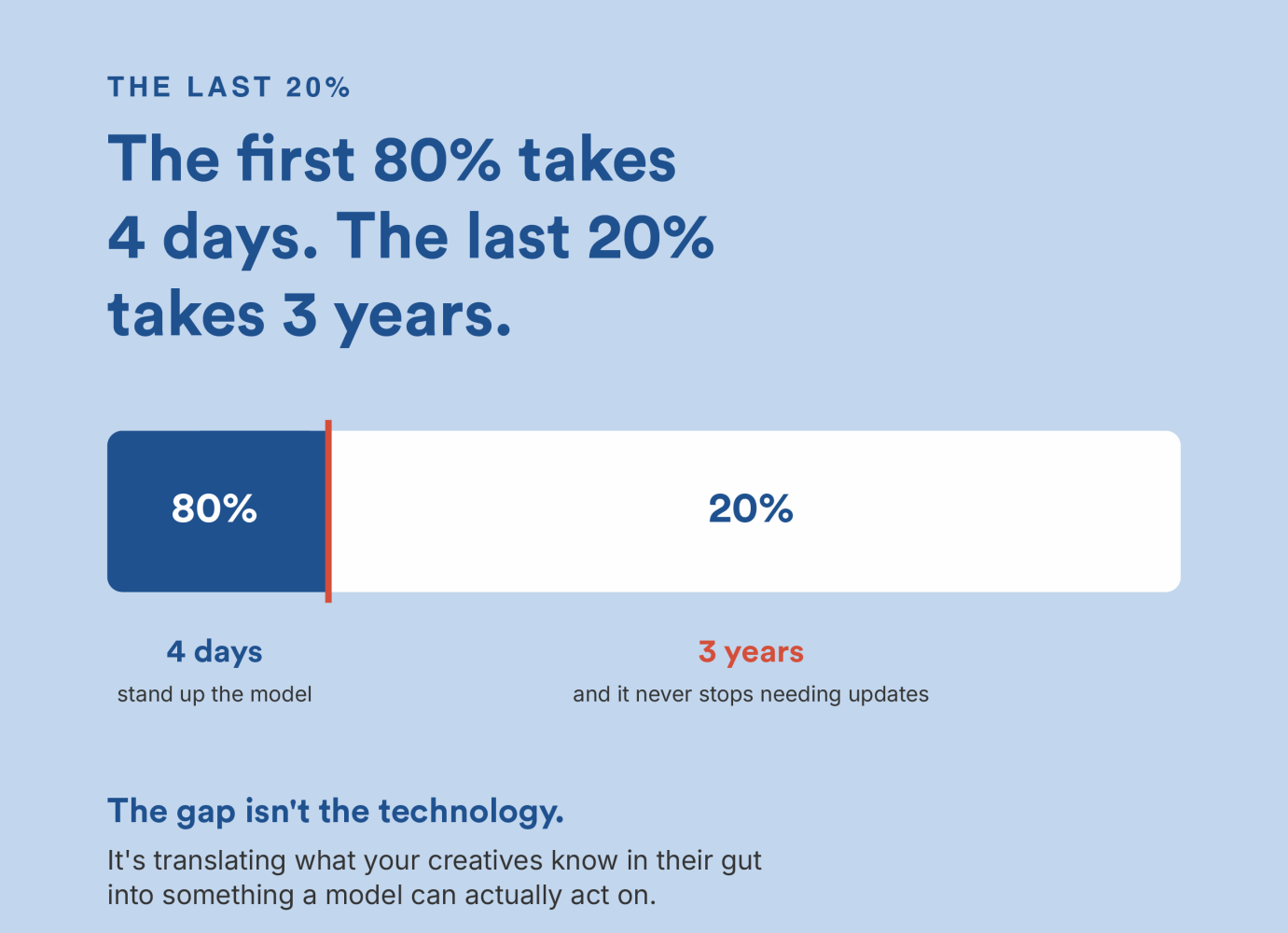 THE LAST 20%

The first 80% takes 4 days. The last 20% takes 3 years.

80%

20%

4 days
stand up the model

3 years
and it never stops needing updates

The gap isn't the technology.

It's translating what your creatives know in their gut into something a model can actually act on.